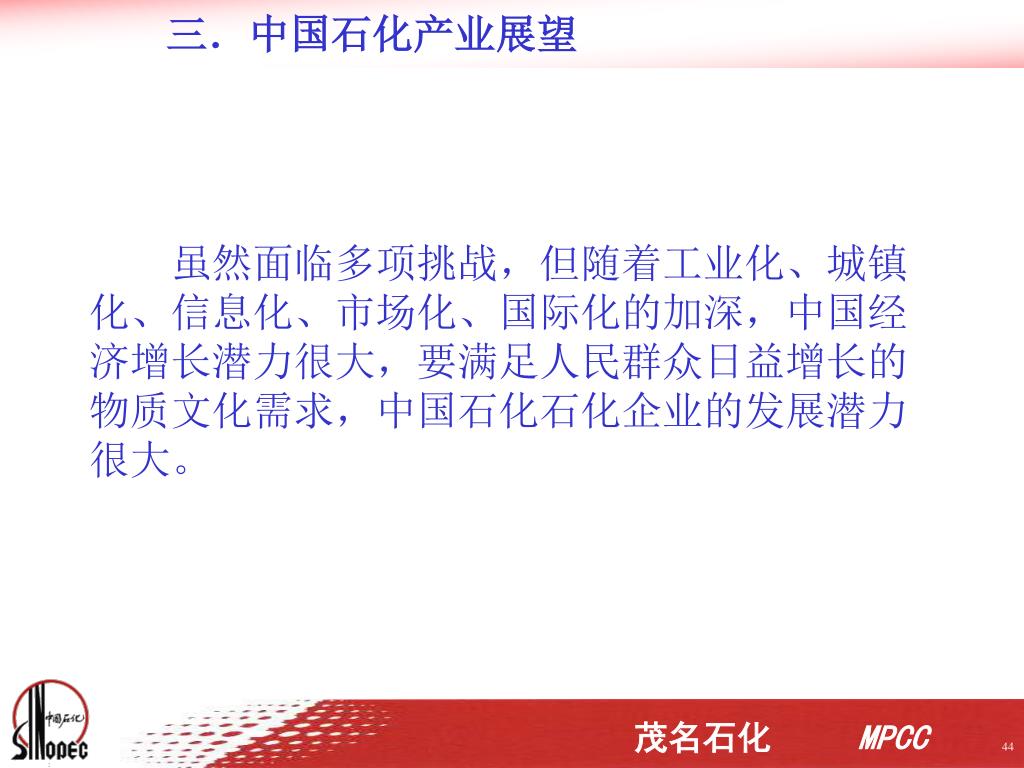 三．中国石化产业展望

虽然面临多项挑战，但随着工业化、城镇化、信息化、市场化、国际化的加深，中国经济增长潜力很大，要满足人民群众日益增长的物质文化需求，中国石化石化企业的发展潜力很大。

中国石化
SINOPEC

茂名石化 MPCC

44